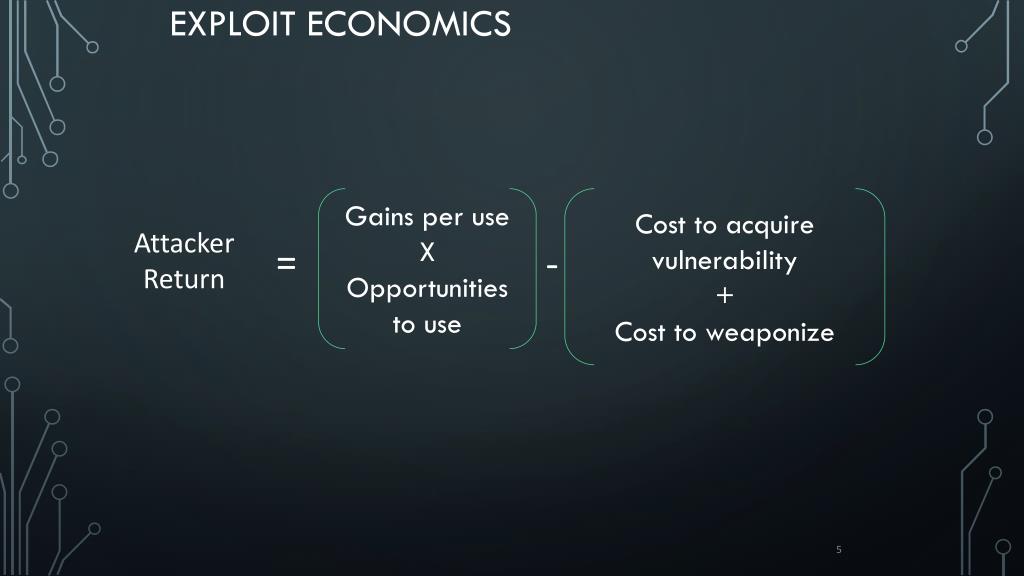 EXPLOIT ECONOMICS

Attacker Return

=

Gains per use
X
Opportunities to use

-

Cost to acquire vulnerability
+
Cost to weaponize

5